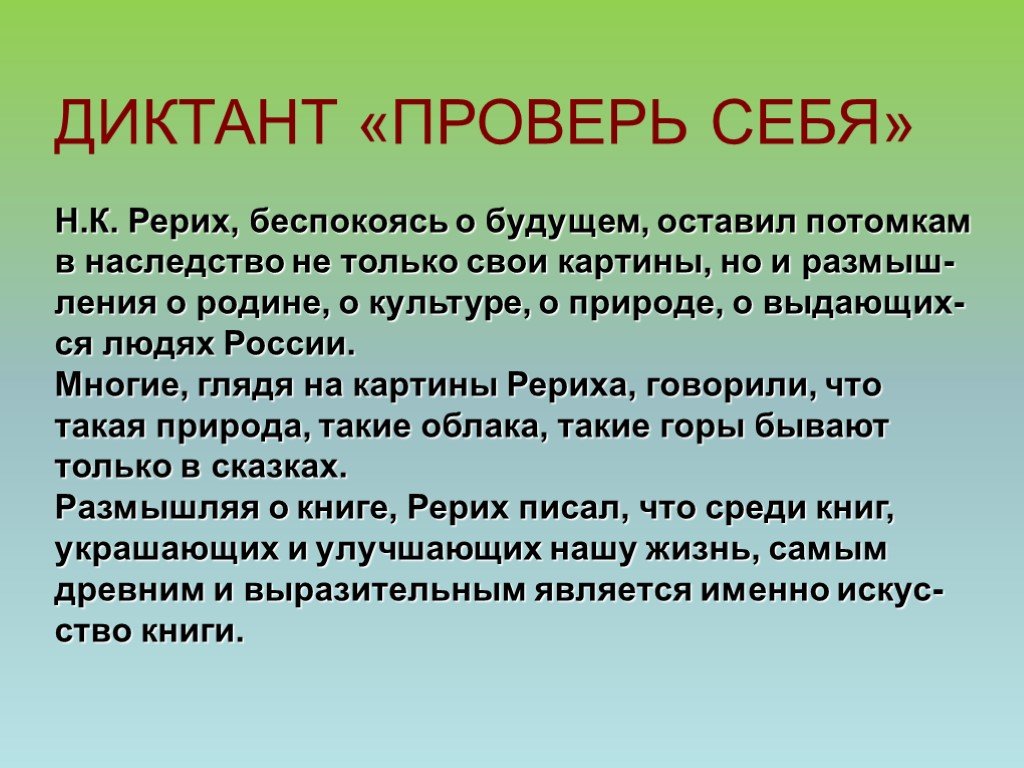 ДИКТАНТ «ПРОВЕРЬ СЕБЯ»

Н.К. Рерих, беспокоясь о будущем, оставил потомкам в наследство не только свои картины, но и размышления о родине, о культуре, о природе, о выдающихся людях России.
Многие, глядя на картины Рериха, говорили, что такая природа, такие облака, такие горы бывают только в сказках.
Размышляя о книге, Рерих писал, что среди книг, украшающих и улучшающих нашу жизнь, самым древним и выразительным является именно искусство книги.